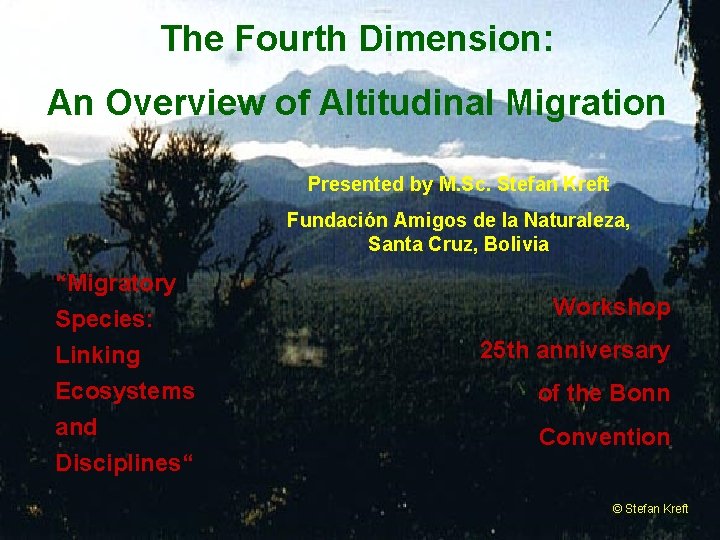 The Fourth Dimension:
An Overview of Altitudinal Migration

Presented by M.Sc. Stefan Kreft

Fundación Amigos de la Naturaleza, Santa Cruz, Bolivia

"Migratory Species: Linking Ecosystems and Disciplines"

Workshop 25th anniversary of the Bonn Convention

© Stefan Kreft